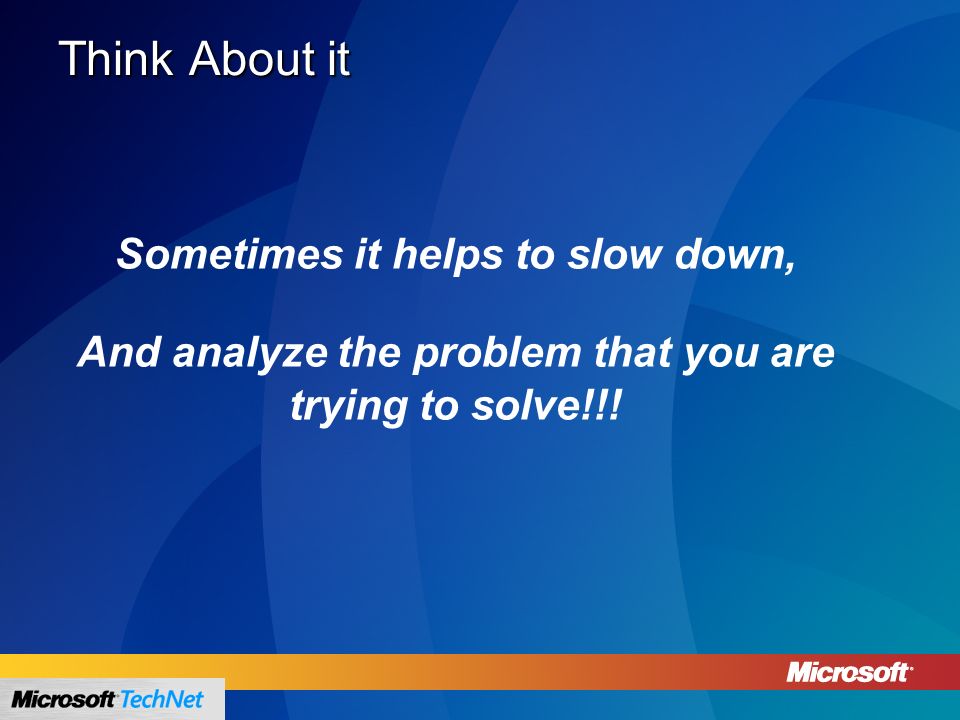 Think About it

Sometimes it helps to slow down,

And analyze the problem that you are trying to solve!!!

Microsoft

Microsoft TechNet